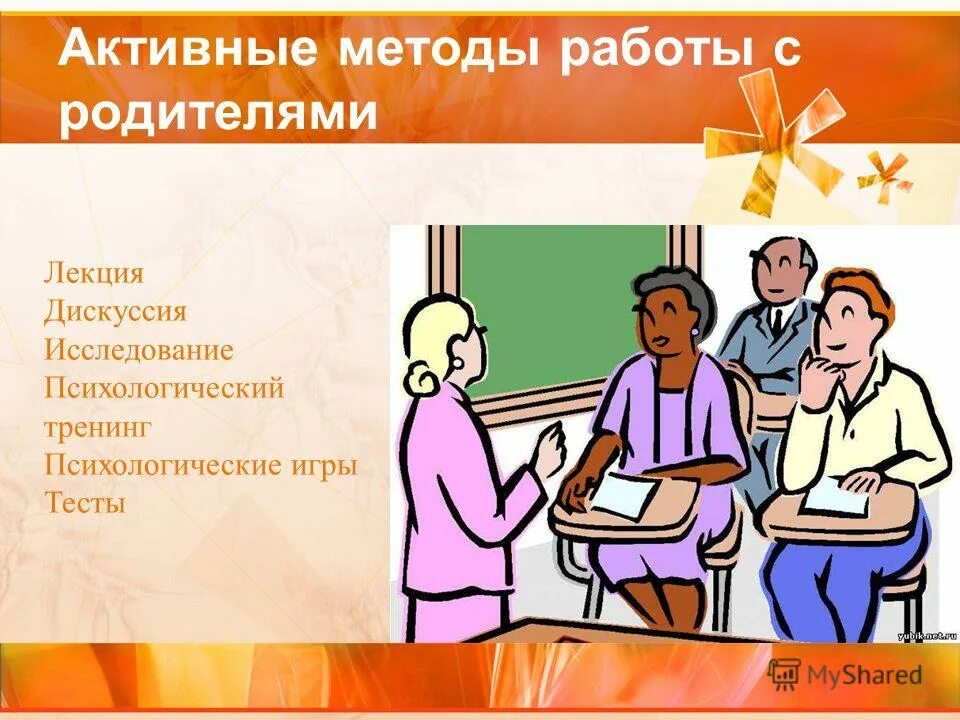 Активные методы работы с родителями

Лекция
Дискуссия
Исследование
Психологический тренинг
Психологические игры
Тесты

yubik.net.ru

MyShared